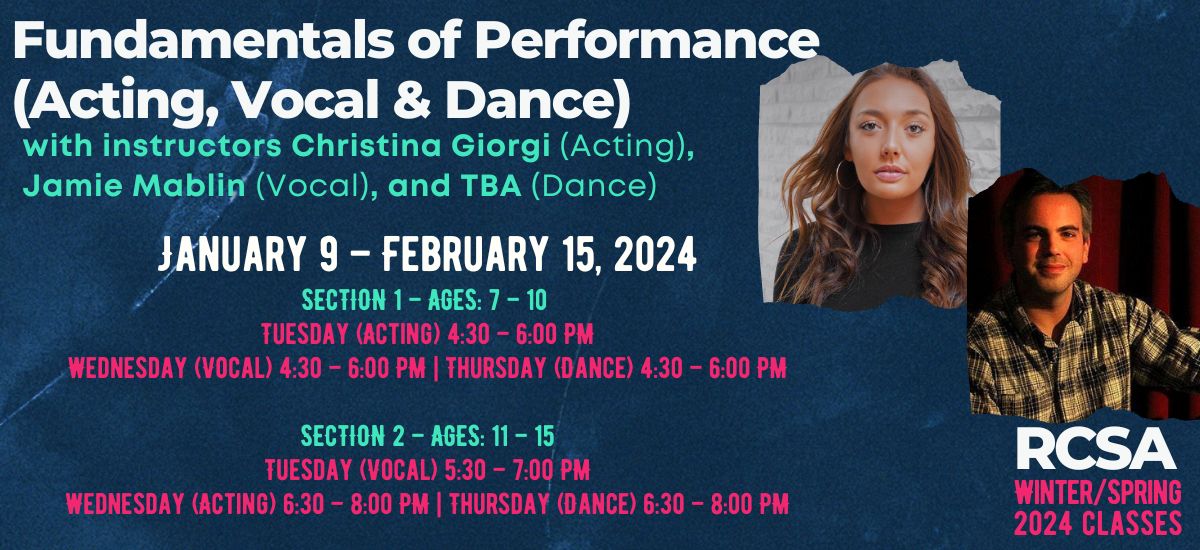 Fundamentals of Performance (Acting, Vocal & Dance)
with instructors Christina Giorgi (Acting), Jamie Mablin (Vocal), and TBA (Dance)

JANUARY 9 – FEBRUARY 15, 2024
SECTION 1 – AGES: 7 – 10
TUESDAY (ACTING) 4:30 – 6:00 PM
WEDNESDAY (VOCAL) 4:30 – 6:00 PM | THURSDAY (DANCE) 4:30 – 6:00 PM

SECTION 2 – AGES: 11 – 15
TUESDAY (VOCAL) 5:30 – 7:00 PM
WEDNESDAY (ACTING) 6:30 – 8:00 PM | THURSDAY (DANCE) 6:30 – 8:00 PM

RCSA
WINTER/SPRING
2024 CLASSES